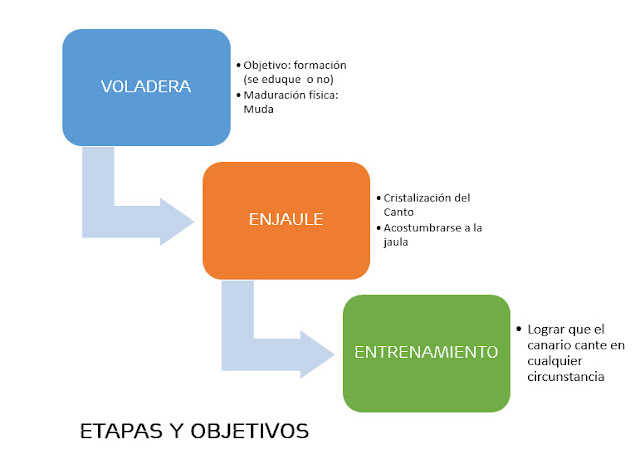 VOLADERA

• Objetivo: formación (se eduque o no)
• Maduración física: Muda

ENJAULE

• Cristalización del Canto
• Acostumbrarse a la jaula

ENTRENAMIENTO

• Lograr que el canario cante en cualquier circunstancia

ETAPAS Y OBJETIVOS